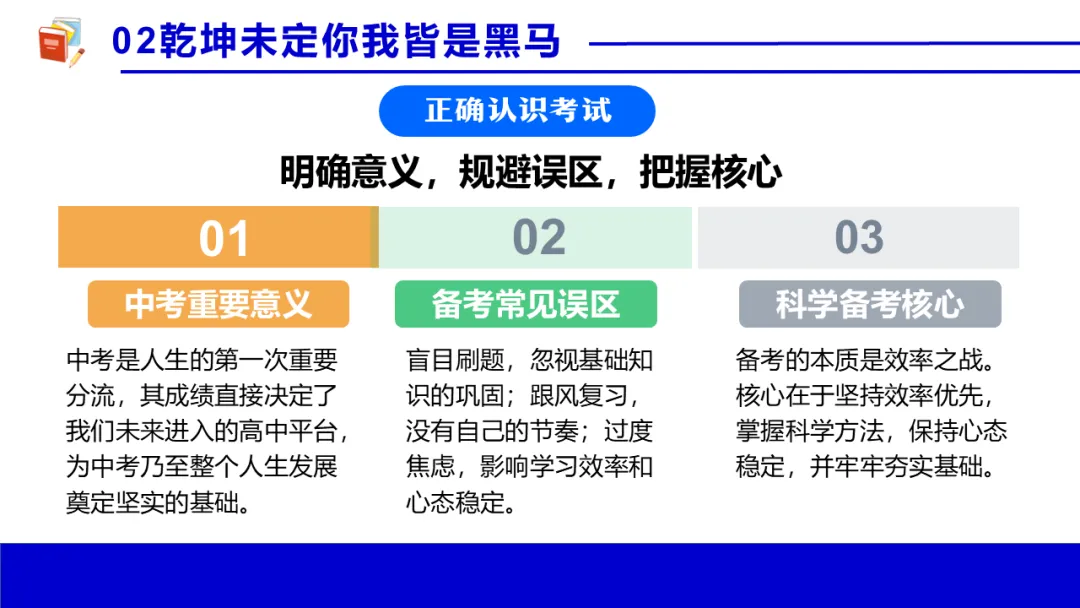 02乾坤未定你我皆是黑马

正确认识考试

明确意义，规避误区，把握核心

01

中考重要意义

中考是人生的第一次重要分流，其成绩直接决定了我们未来进入的高中平台，为中考乃至整个人生发展奠定坚实的基础。

02

备考常见误区

盲目刷题，忽视基础知识的巩固；跟风复习，没有自己的节奏；过度焦虑，影响学习效率和心态稳定。

03

科学备考核心

备考的本质是效率之战。核心在于坚持效率优先，掌握科学方法，保持心态稳定，并牢牢夯实基础。